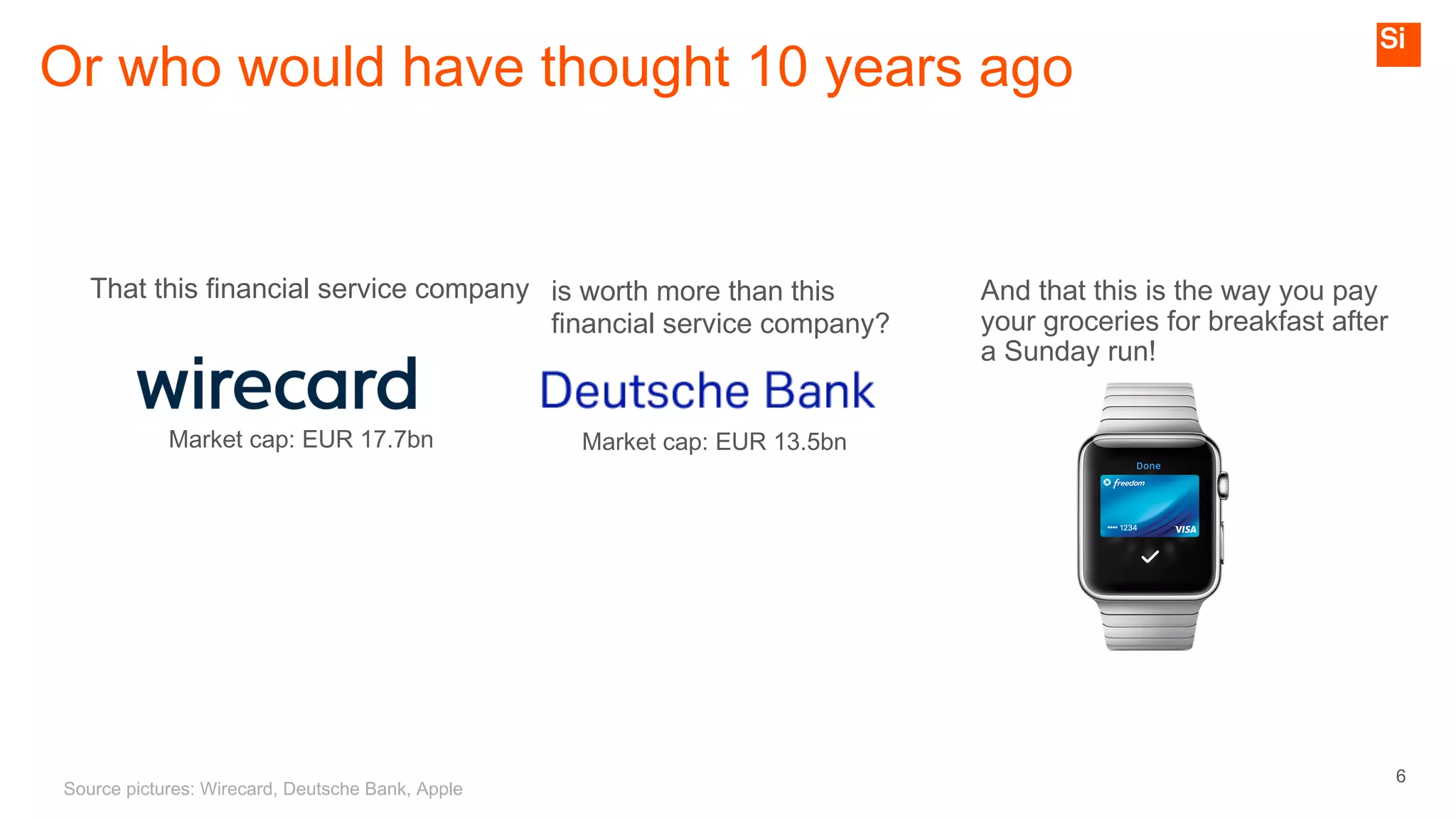 Or who would have thought 10 years ago

Si

That this financial service company

wirecard

Market cap: EUR 17.7bn

is worth more than this financial service company?

Deutsche Bank

Market cap: EUR 13.5bn

And that this is the way you pay your groceries for breakfast after a Sunday run!

Done

freedom

•••• 1234

VISA

Source pictures: Wirecard, Deutsche Bank, Apple

6